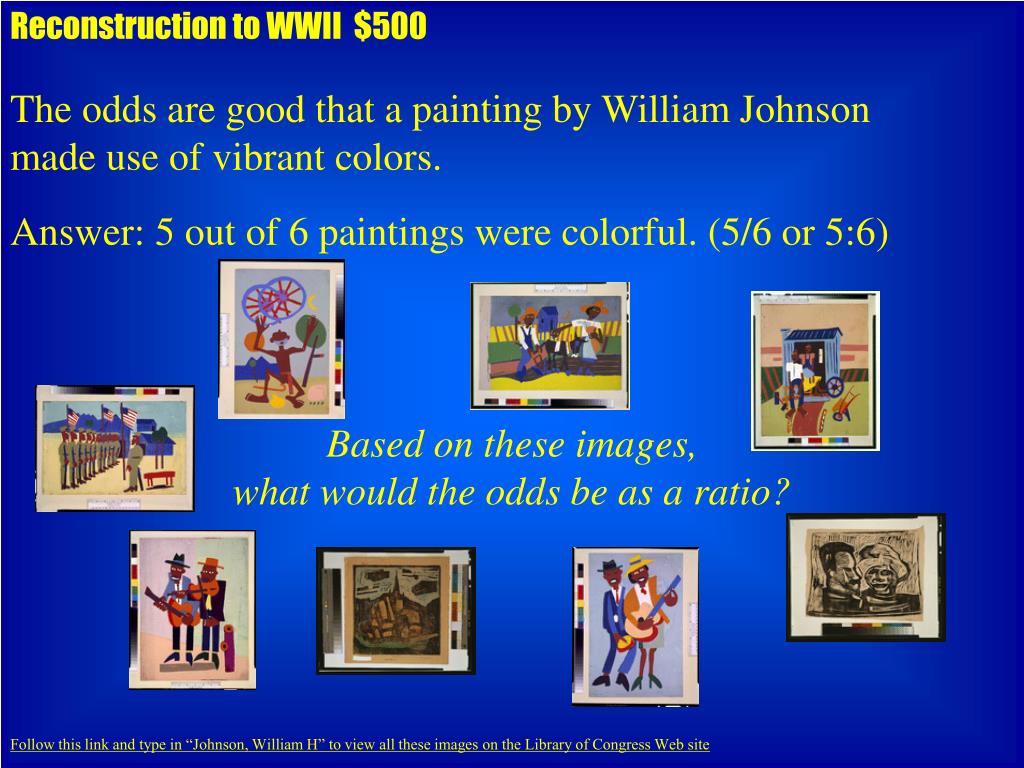 Reconstruction to WWII $500

The odds are good that a painting by William Johnson made use of vibrant colors.

Answer: 5 out of 6 paintings were colorful. (5/6 or 5:6)

Based on these images, what would the odds be as a ratio?

Follow this link and type in “Johnson, William H” to view all these images on the Library of Congress Web site